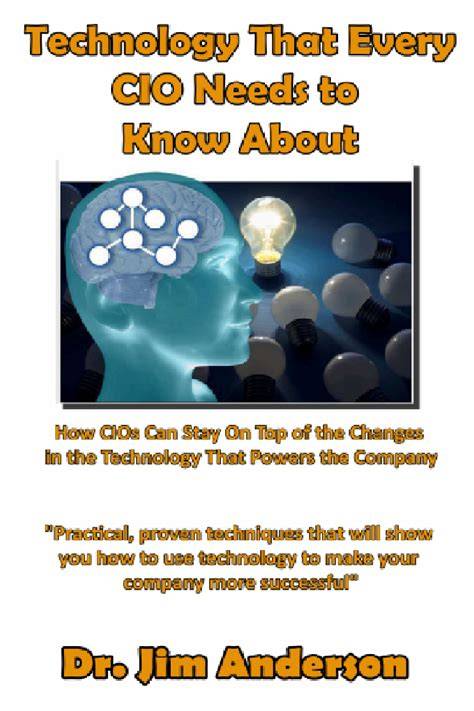 Technology That Every CIO Needs to Know About

How CIOs Can Stay On Top of the Changes in the Technology That Powers the Company

"Practical, proven techniques that will show you how to use technology to make your company more successful"

Dr. Jim Anderson